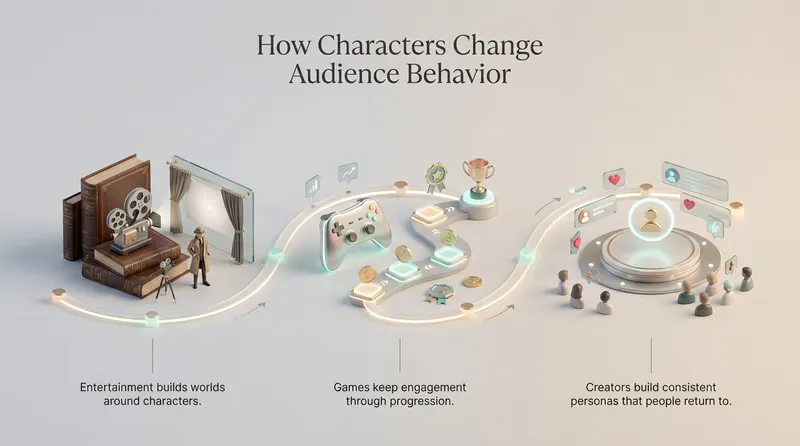 How Characters Change Audience Behavior

Entertainment builds worlds around characters.

Games keep engagement through progression.

Creators build consistent personas that people return to.